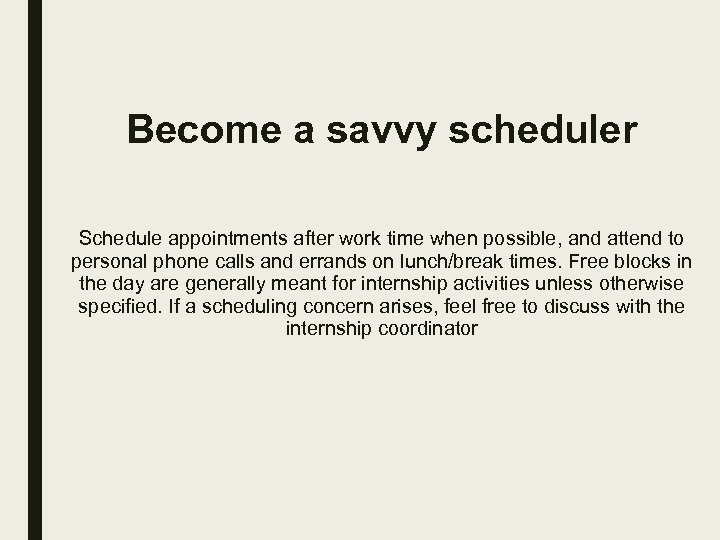 Become a savvy scheduler

Schedule appointments after work time when possible, and attend to personal phone calls and errands on lunch/break times. Free blocks in the day are generally meant for internship activities unless otherwise specified. If a scheduling concern arises, feel free to discuss with the internship coordinator